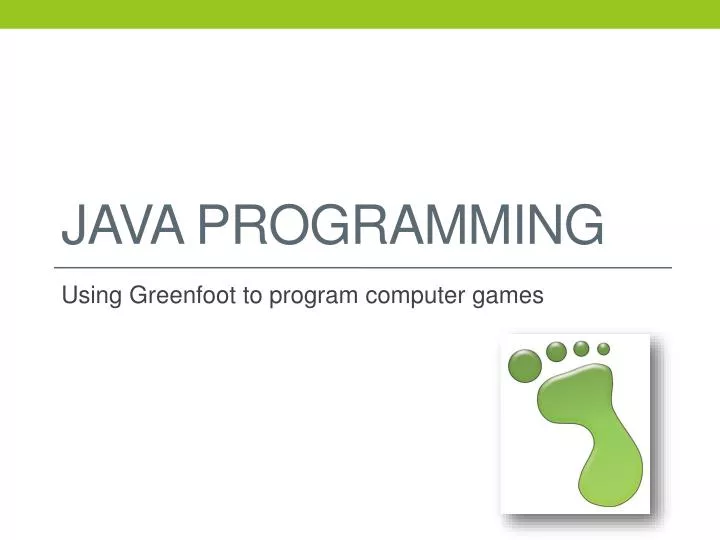 JAVA PROGRAMMING

Using Greenfoot to program computer games